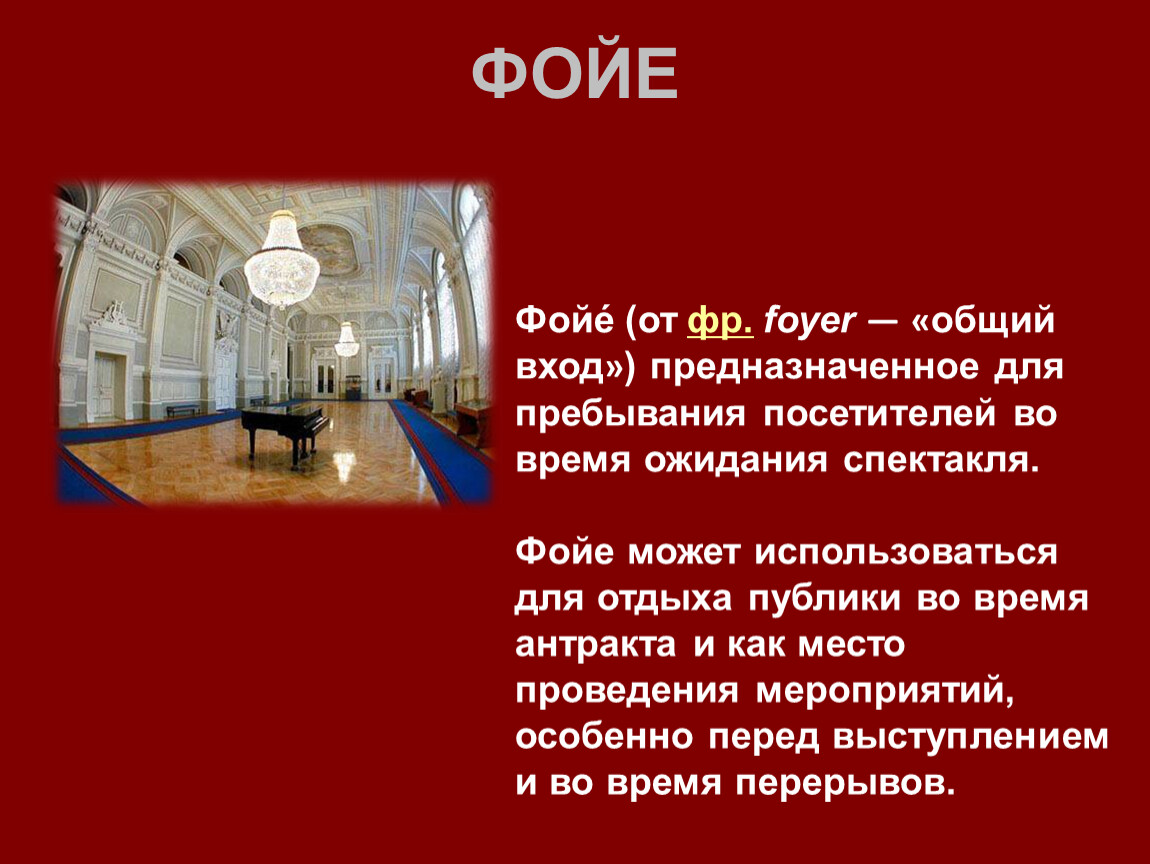 ФОЙЕ

Фойе́ (от фр. foyer — «общий вход») предназначенное для пребывания посетителей во время ожидания спектакля.

Фойе может использоваться для отдыха публики во время антракта и как место проведения мероприятий, особенно перед выступлением и во время перерывов.